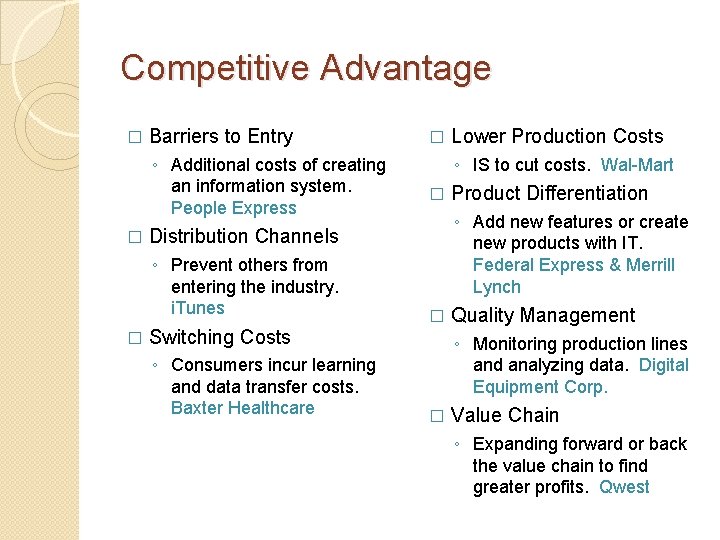 Competitive Advantage

□ Barriers to Entry
◦ Additional costs of creating an information system. People Express

□ Distribution Channels
◦ Prevent others from entering the industry. iTunes

□ Switching Costs
◦ Consumers incur learning and data transfer costs. Baxter Healthcare

□ Lower Production Costs
◦ IS to cut costs. Wal-Mart

□ Product Differentiation
◦ Add new features or create new products with IT. Federal Express & Merrill Lynch

□ Quality Management
◦ Monitoring production lines and analyzing data. Digital Equipment Corp.

□ Value Chain
◦ Expanding forward or back the value chain to find greater profits. Qwest